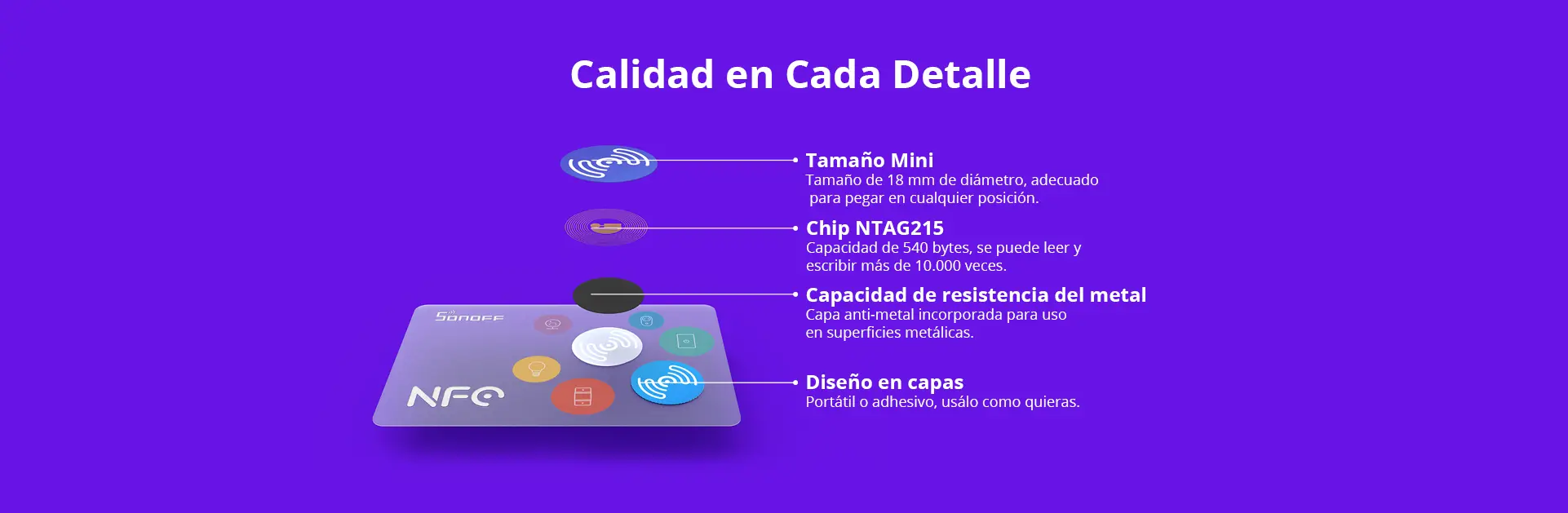 Calidad en Cada Detalle

Tamaño Mini
Tamaño de 18 mm de diámetro, adecuado para pegar en cualquier posición.

Chip NTAG215
Capacidad de 540 bytes, se puede leer y escribir más de 10.000 veces.

Capacidad de resistencia del metal
Capa anti-metal incorporada para uso en superficies metálicas.

Diseño en capas
Portátil o adhesivo, usálo como quieras.

SONOFF
NFC